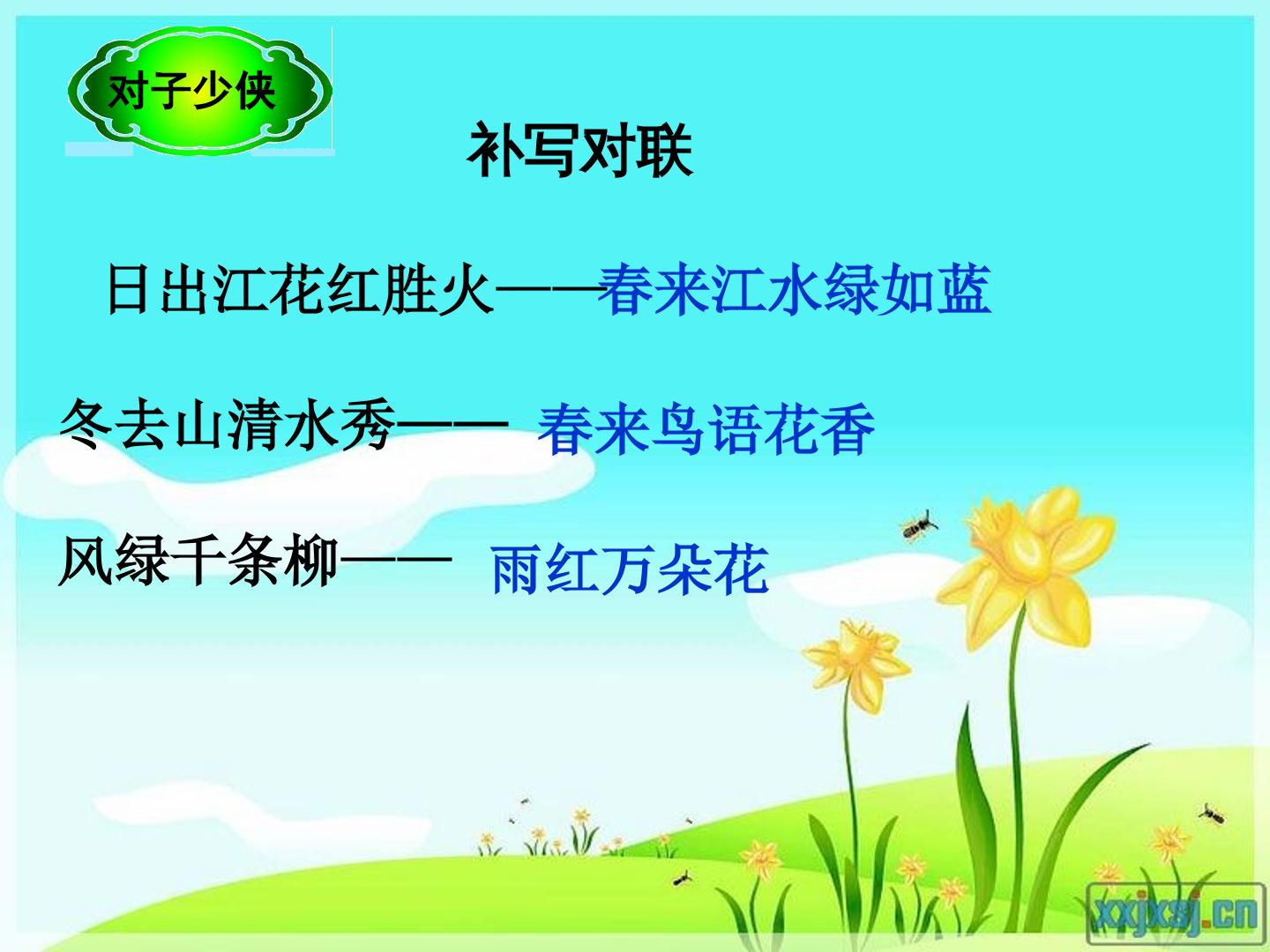 对子少侠

补写对联

日出江花红胜火——春来江水绿如蓝

冬去山清水秀—— 春来鸟语花香

风绿千条柳—— 雨红万朵花

xxjxsj.cn